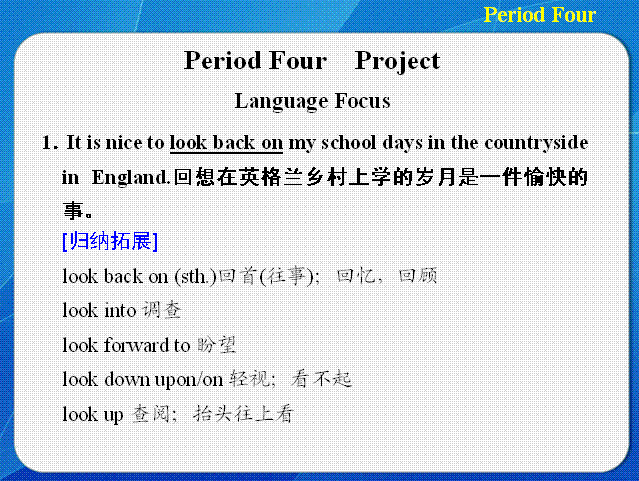 Period Four

Period Four Project

Language Focus

1. It is nice to look back on my school days in the countryside in England.回想在英格兰乡村上学的岁月是一件愉快的事。

[归纳拓展]

look back on (sth.)回首(往事)；回忆，回顾

look into 调查

look forward to 盼望

look down upon/on 轻视；看不起

look up 查阅；抬头往上看